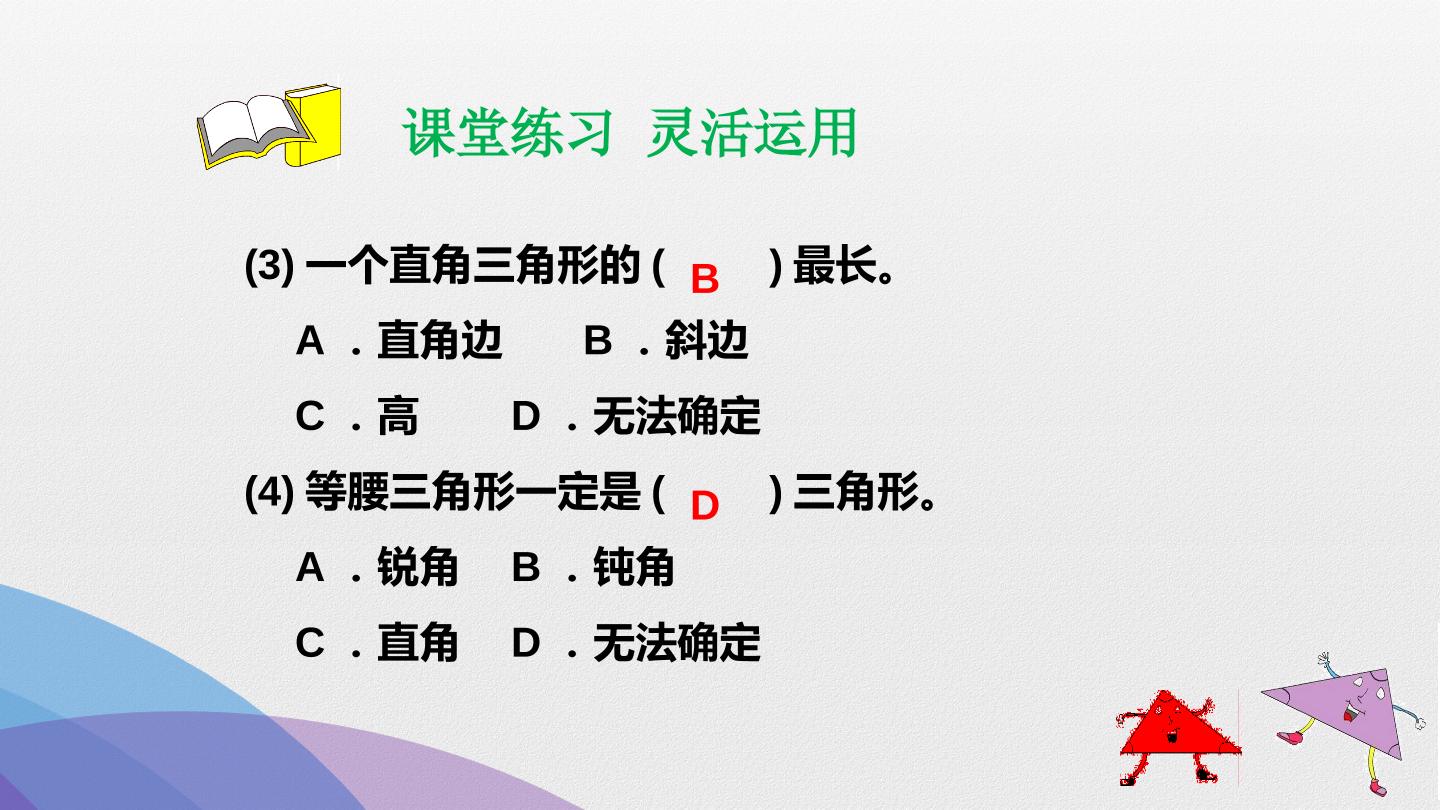 课堂练习 灵活运用

(3) 一个直角三角形的 ( B ) 最长。

A ．直角边　B ．斜边

C ．高　D ．无法确定

(4) 等腰三角形一定是 ( D ) 三角形。

A ．锐角　B ．钝角

C ．直角　D ．无法确定